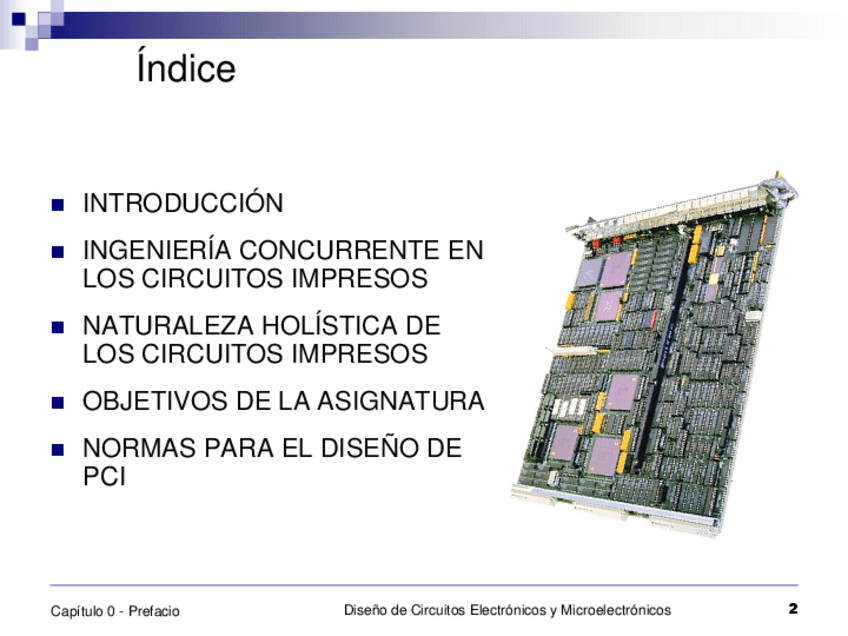 Índice

- INTRODUCCIÓN
- INGENIERÍA CONCURRENTE EN LOS CIRCUITOS IMPRESOS
- NATURALEZA HOLÍSTICA DE LOS CIRCUITOS IMPRESOS
- OBJETIVOS DE LA ASIGNATURA
- NORMAS PARA EL DISEÑO DE PCI

Capítulo 0 - Prefacio

Diseño de Circuitos Electrónicos y Microelectrónicos

2